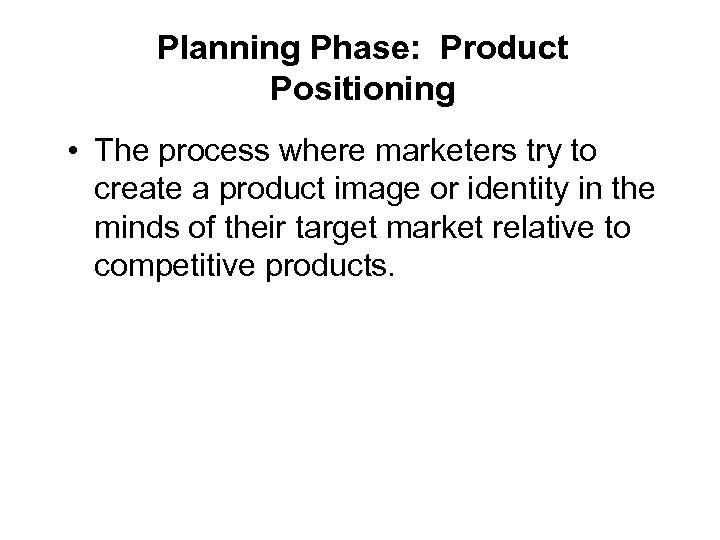 Planning Phase: Product Positioning

• The process where marketers try to create a product image or identity in the minds of their target market relative to competitive products.